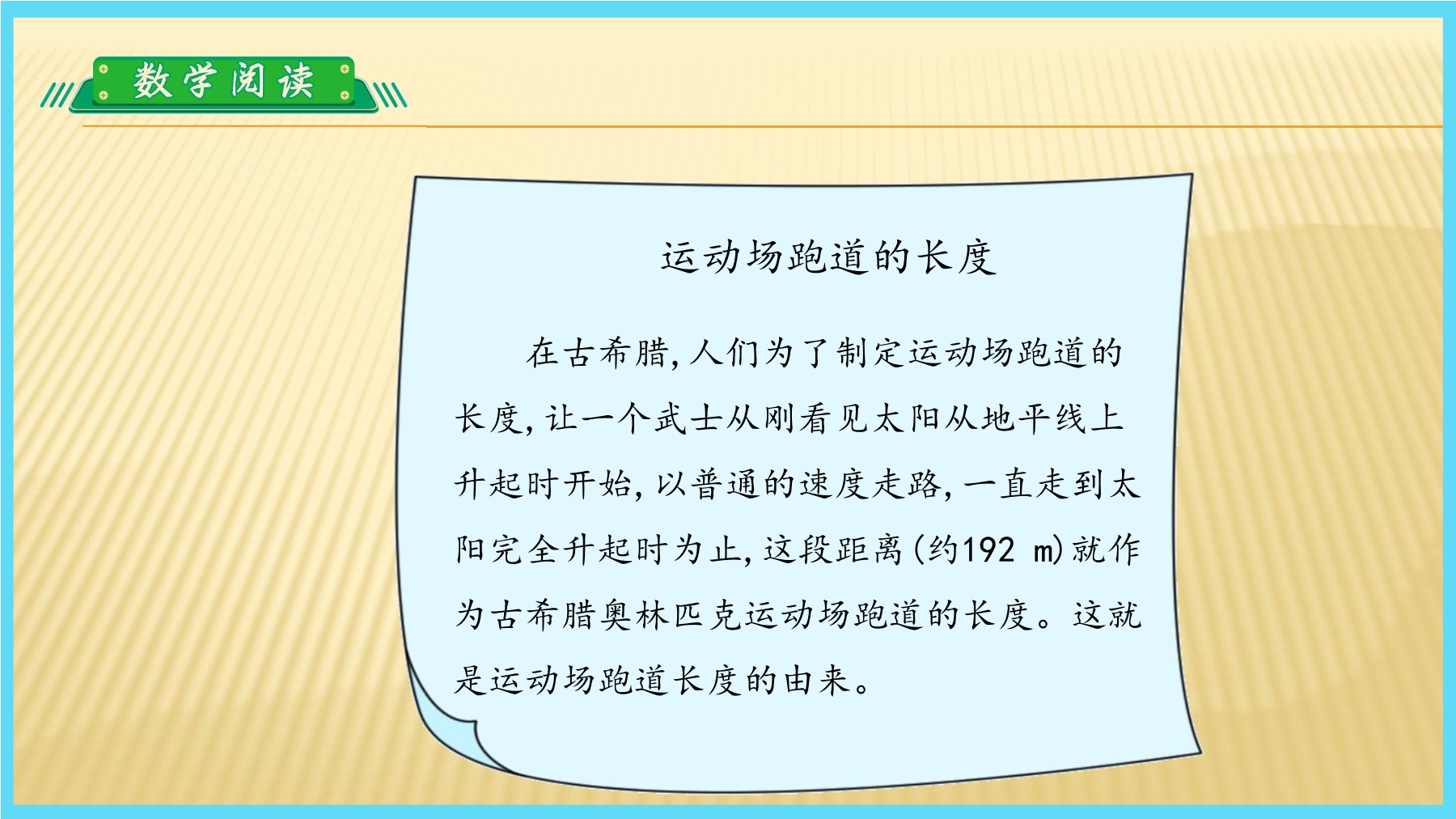 数学阅读

运动场跑道的长度

在古希腊，人们为了制定运动场跑道的长度，让一个武士从刚看见太阳从地平线上升起时开始，以普通的速度走路，一直走到太阳完全升起时为止，这段距离（约192 m）就作为古希腊奥林匹克运动场跑道的长度。这就是运动场跑道长度的由来。